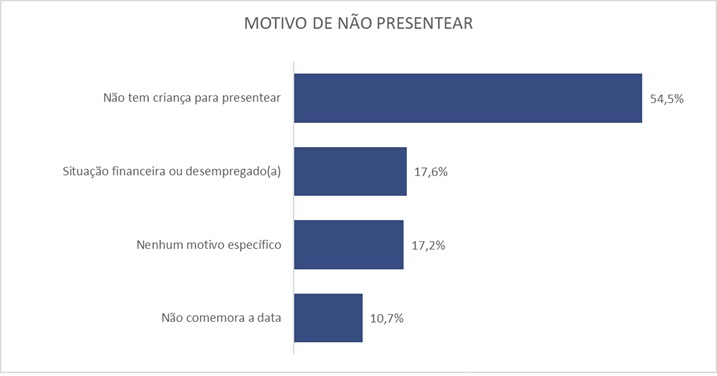 MOTIVO DE NÃO PRESENTEAR

Não tem criança para presentear 54,5%

Situação financeira ou desempregado(a) 17,6%

Nenhum motivo específico 17,2%

Não comemora a data 10,7%